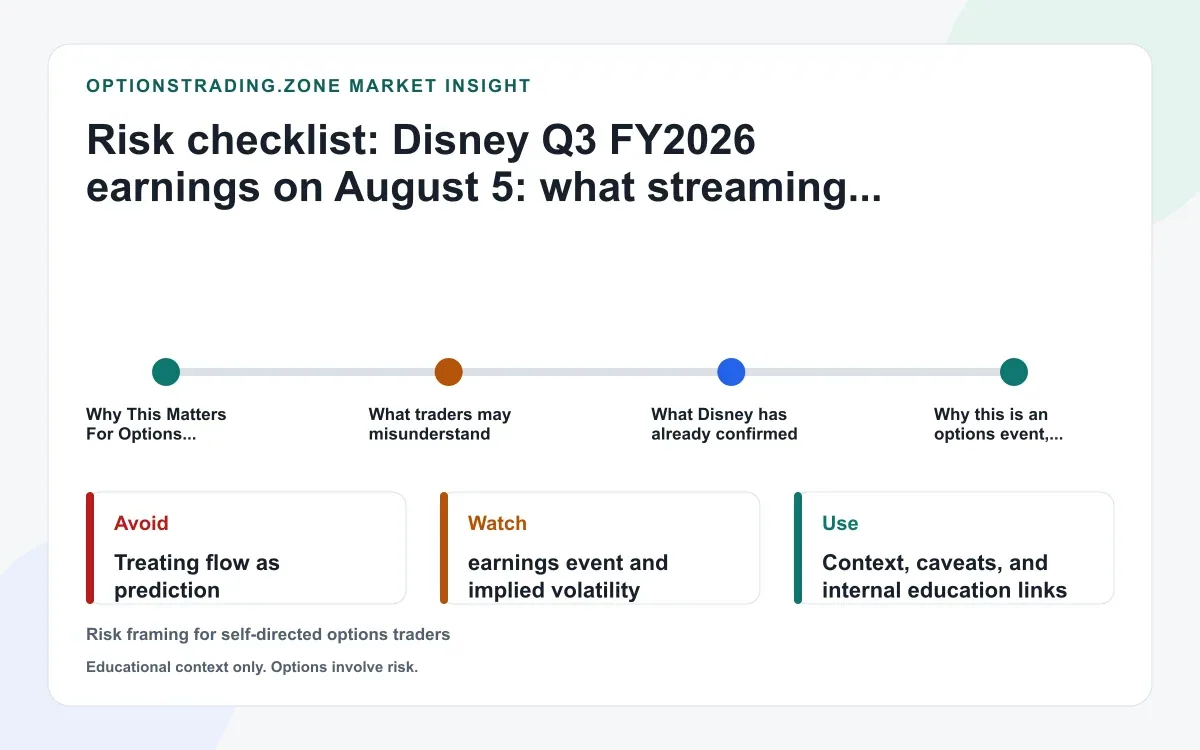 OPTIONSTRADING.ZONE MARKET INSIGHT

Risk checklist: Disney Q3 FY2026 earnings on August 5: what streaming...

Why This Matters For Options...

What traders may misunderstand

What Disney has already confirmed

Why this is an options event,...

Avoid

Treating flow as prediction

Watch

earnings event and implied volatility

Use

Context, caveats, and internal education links

Risk framing for self-directed options traders

Educational context only. Options involve risk.